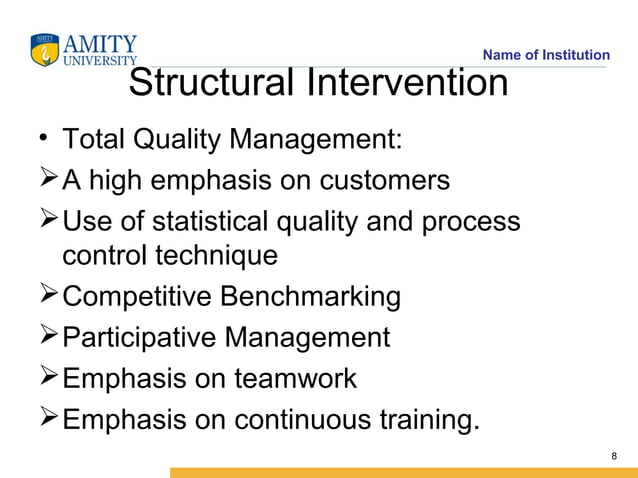 AMITY UNIVERSITY

Name of Institution

Structural Intervention

• Total Quality Management:
➢ A high emphasis on customers
➢ Use of statistical quality and process control technique
➢ Competitive Benchmarking
➢ Participative Management
➢ Emphasis on teamwork
➢ Emphasis on continuous training.

8